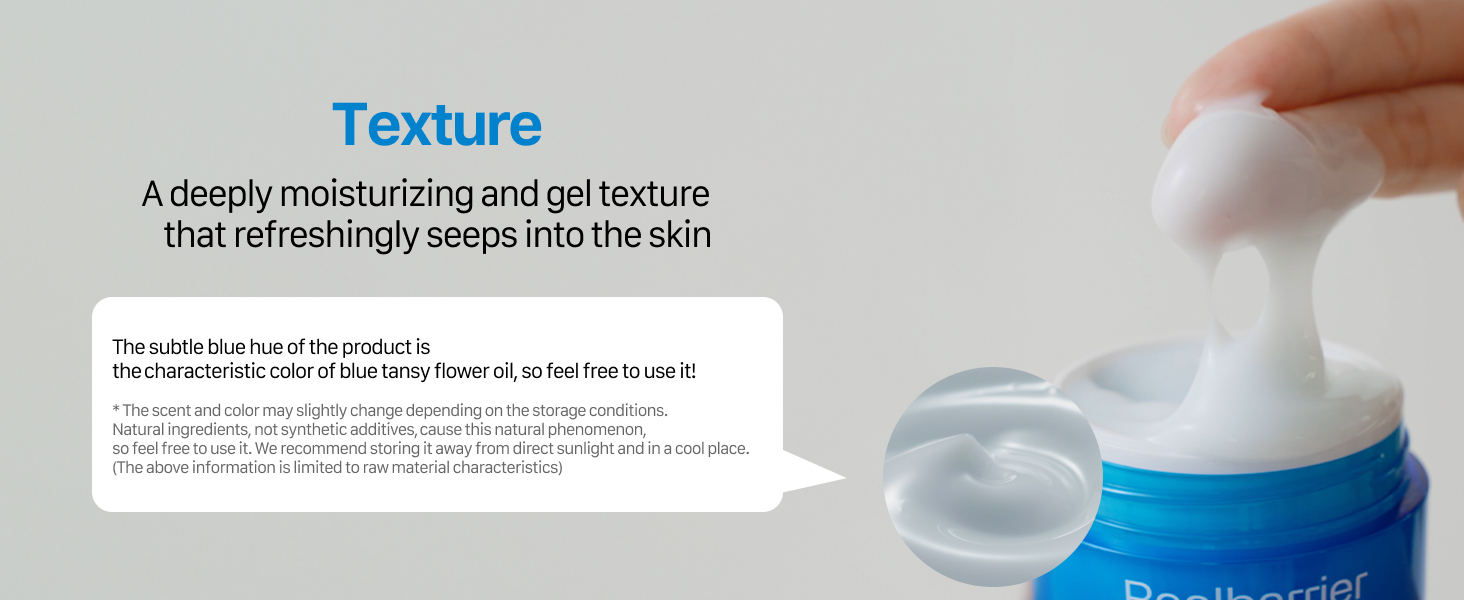 Texture

A deeply moisturizing and gel texture that refreshingly seeps into the skin

The subtle blue hue of the product is the characteristic color of blue tansy flower oil, so feel free to use it!

* The scent and color may slightly change depending on the storage conditions. Natural ingredients, not synthetic additives, cause this natural phenomenon, so feel free to use it. We recommend storing it away from direct sunlight and in a cool place. (The above information is limited to raw material characteristics)

Realbarrier